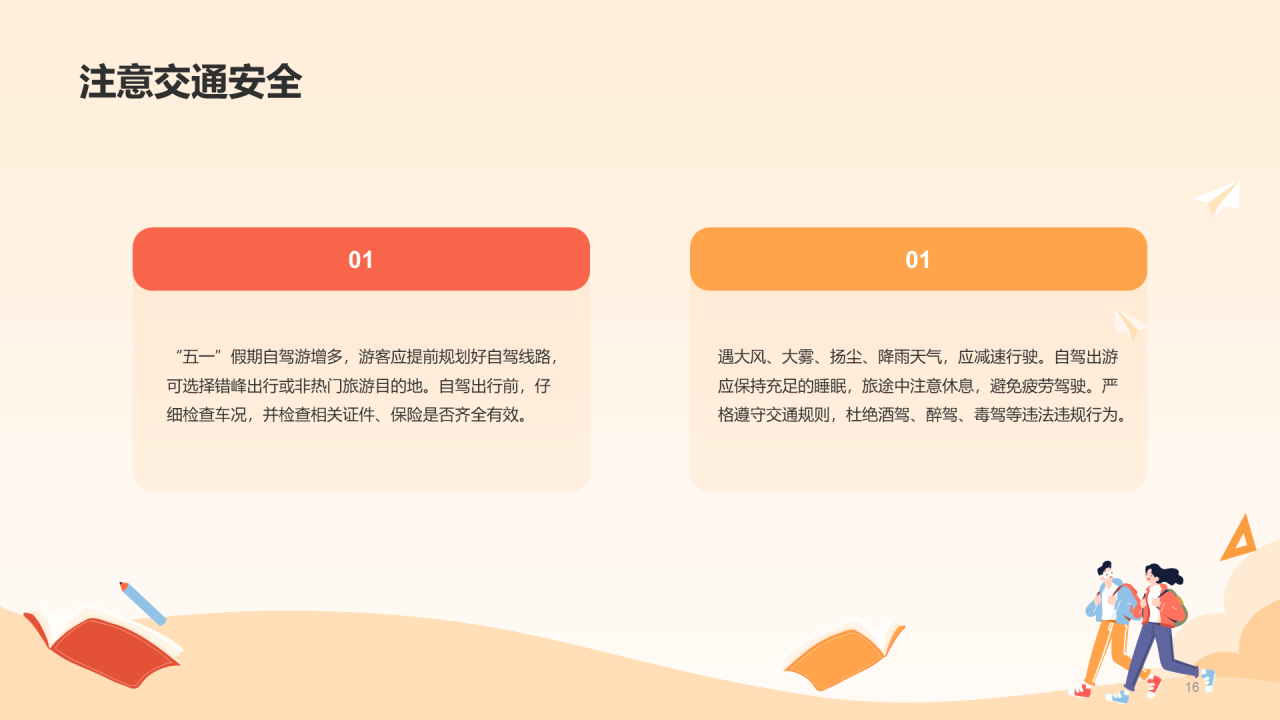 注意交通安全

01

“五一”假期自驾游增多，游客应提前规划好自驾线路，可选择错峰出行或非热门旅游目的地。自驾出行前，仔细检查车况，并检查相关证件、保险是否齐全有效。

01

遇大风、大雾、扬尘、降雨天气，应减速行驶。自驾出游应保持充足的睡眠，旅途中注意休息，避免疲劳驾驶。严格遵守交通规则，杜绝酒驾、醉驾、毒驾等违法违规行为。

16